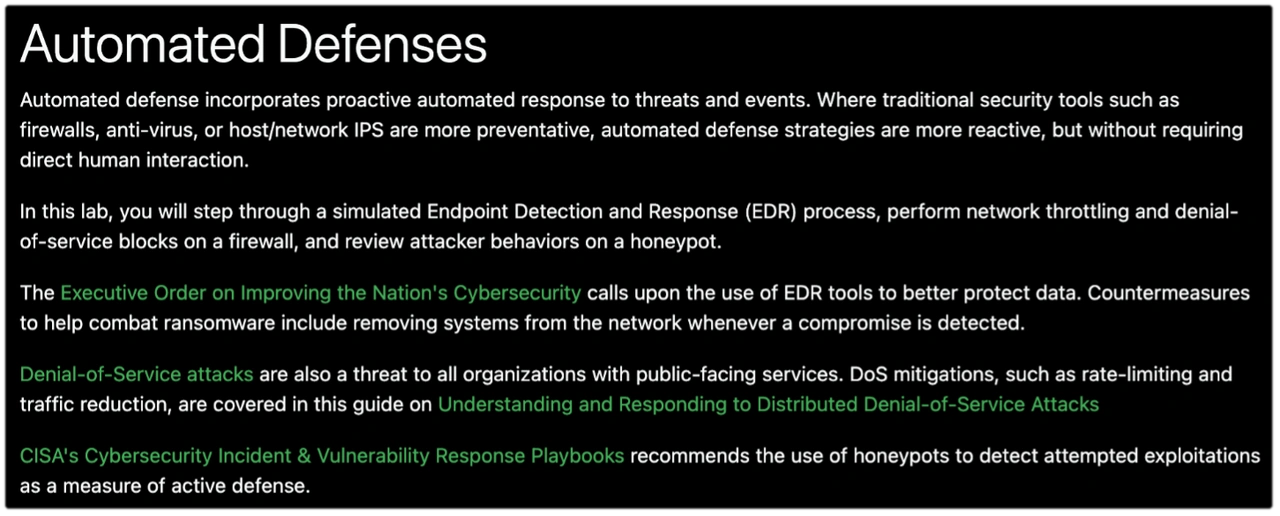 Automated Defenses

Automated defense incorporates proactive automated response to threats and events. Where traditional security tools such as firewalls, anti-virus, or host/network IPS are more preventative, automated defense strategies are more reactive, but without requiring direct human interaction.

In this lab, you will step through a simulated Endpoint Detection and Response (EDR) process, perform network throttling and denial-of-service blocks on a firewall, and review attacker behaviors on a honeypot.

The Executive Order on Improving the Nation's Cybersecurity calls upon the use of EDR tools to better protect data. Countermeasures to help combat ransomware include removing systems from the network whenever a compromise is detected.

Denial-of-Service attacks are also a threat to all organizations with public-facing services. DoS mitigations, such as rate-limiting and traffic reduction, are covered in this guide on Understanding and Responding to Distributed Denial-of-Service Attacks

CISA's Cybersecurity Incident & Vulnerability Response Playbooks recommends the use of honeypots to detect attempted exploitations as a measure of active defense.